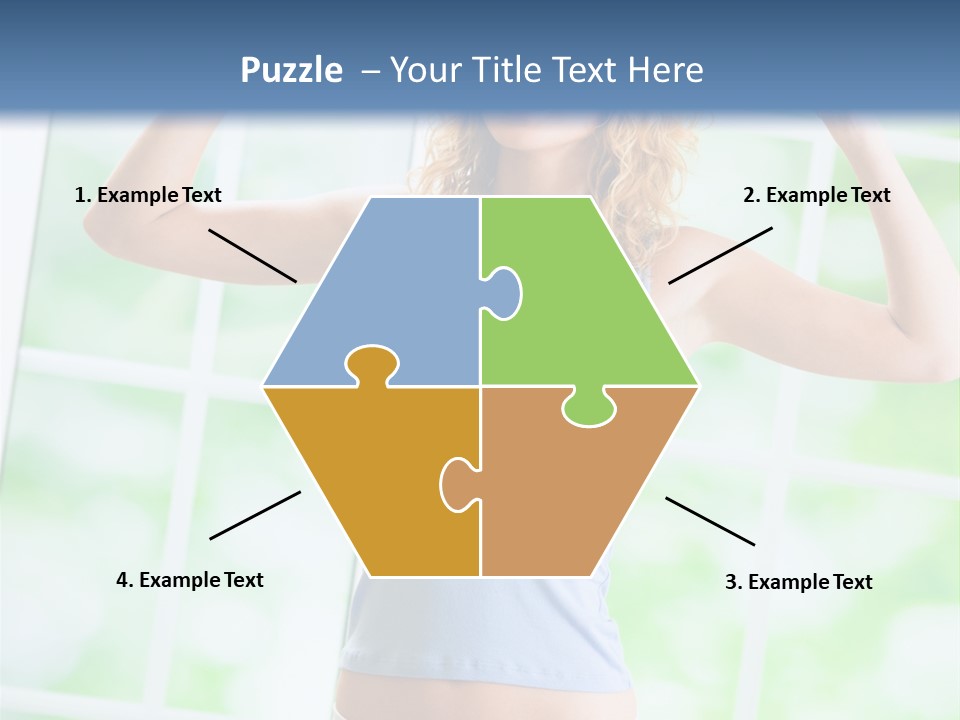 Puzzle – Your Title Text Here

1. Example Text

2. Example Text

4. Example Text

3. Example Text